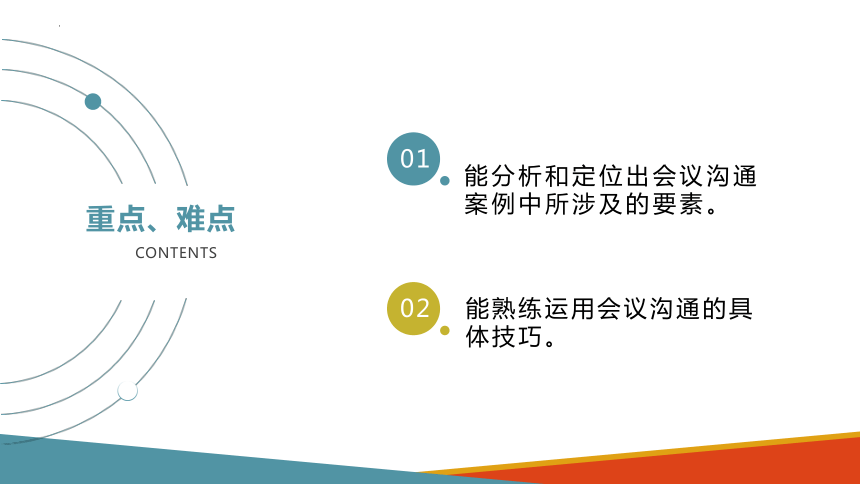 重点、难点
CONTENTS

01
能分析和定位出会议沟通案例中所涉及的要素。

02
能熟练运用会议沟通的具体技巧。